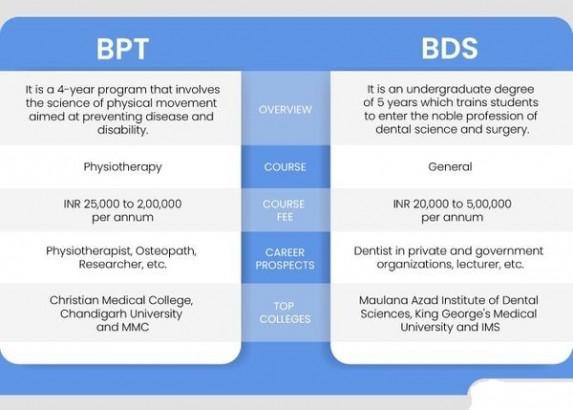 | BPT | | BDS |
|---|---|---|
| It is a 4-year program that involves the science of physical movement aimed at preventing disease and disability. | OVERVIEW | It is an undergraduate degree of 5 years which trains students to enter the noble profession of dental science and surgery. |
| Physiotherapy | COURSE | General |
| INR 25,000 to 2,00,000 per annum | COURSE FEE | INR 20,000 to 5,00,000 per annum |
| Physiotherapist, Osteopath, Researcher, etc. | CAREER PROSPECTS | Dentist in private and government organizations, lecturer, etc. |
| Christian Medical College, Chandigarh University and MMC | TOP COLLEGES | Maulana Azad Institute of Dental Sciences, King George's Medical University and IMS |